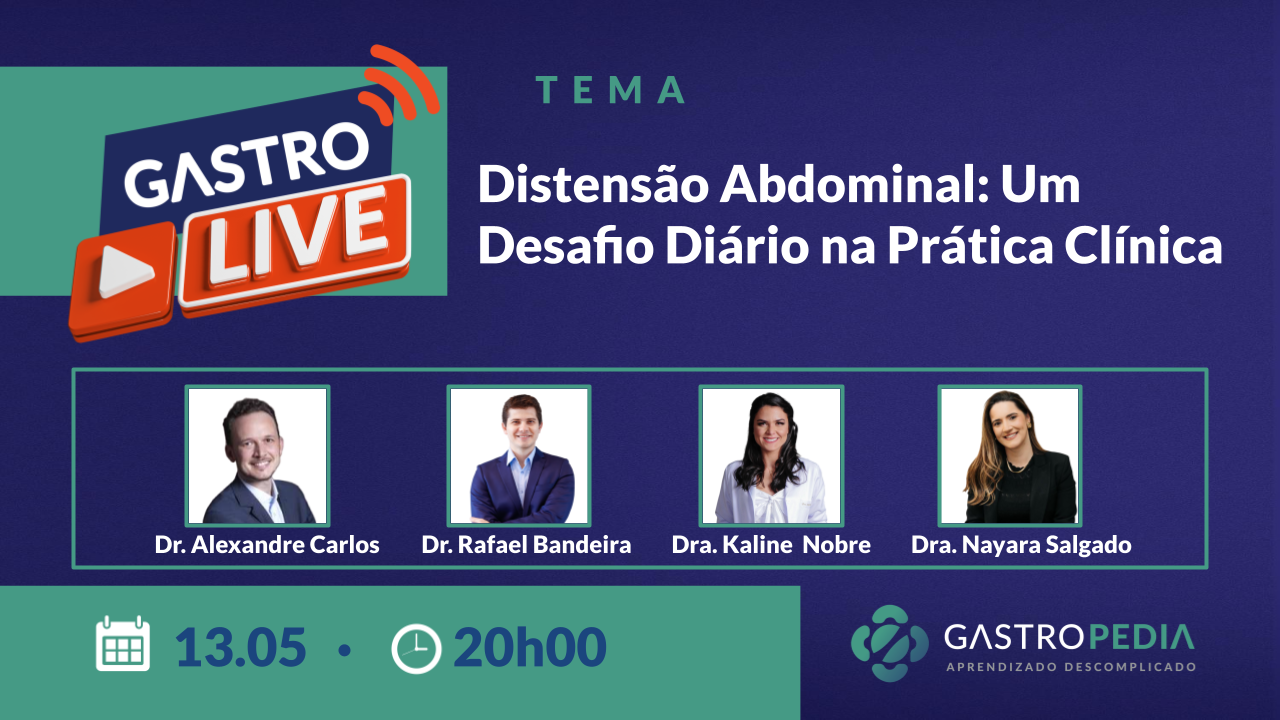 GASTRO LIVE

TEMA

Distensão Abdominal: Um Desafio Diário na Prática Clínica

Dr. Alexandre Carlos
Dr. Rafael Bandeira
Dra. Kaline Nobre
Dra. Nayara Salgado

13.05 • 20h00

GASTROPEDIA
APRENDIZADO DESCOMPLICADO